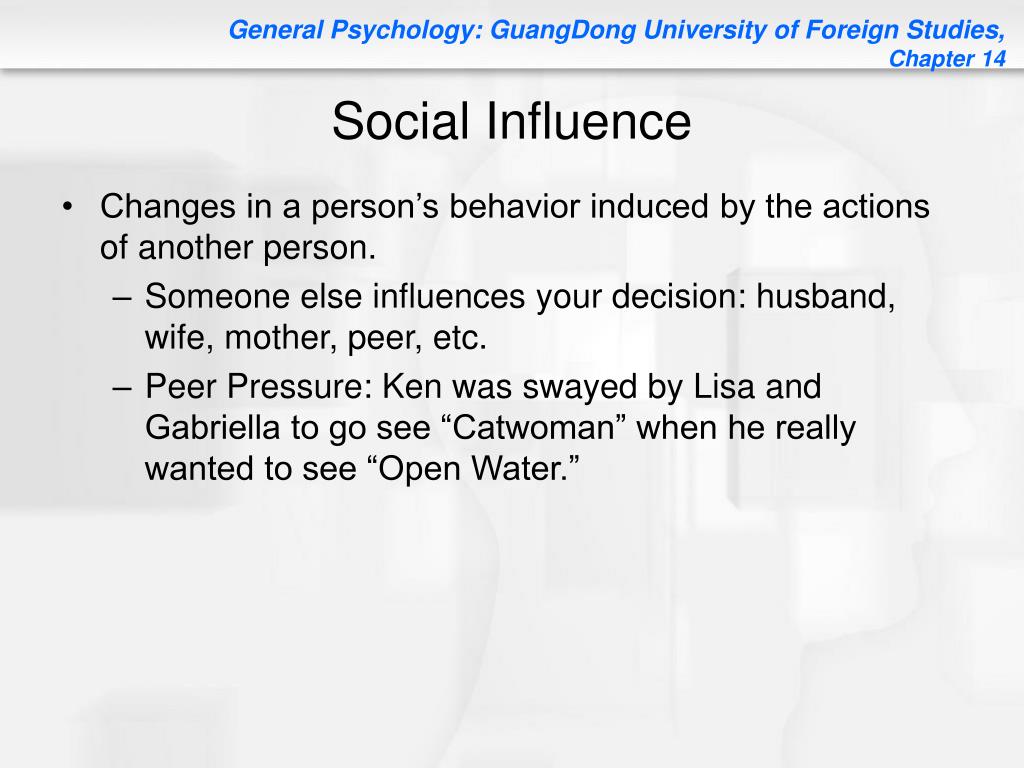 General Psychology: GuangDong University of Foreign Studies, Chapter 14

Social Influence

• Changes in a person’s behavior induced by the actions of another person.
– Someone else influences your decision: husband, wife, mother, peer, etc.
– Peer Pressure: Ken was swayed by Lisa and Gabriella to go see “Catwoman” when he really wanted to see “Open Water.”